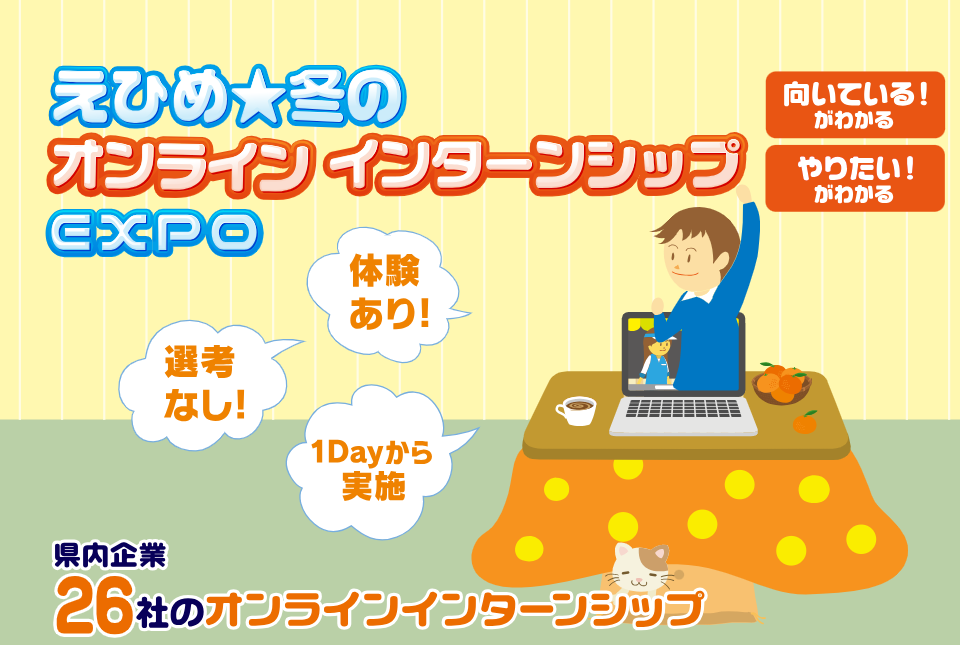 えひめ★冬の
オンライン インターンシップ
EXPO

向いている!
がわかる

やりたい!
がわかる

体験
あり!

選考
なし!

1Dayから
実施

県内企業
26社のオンラインインターンシップ